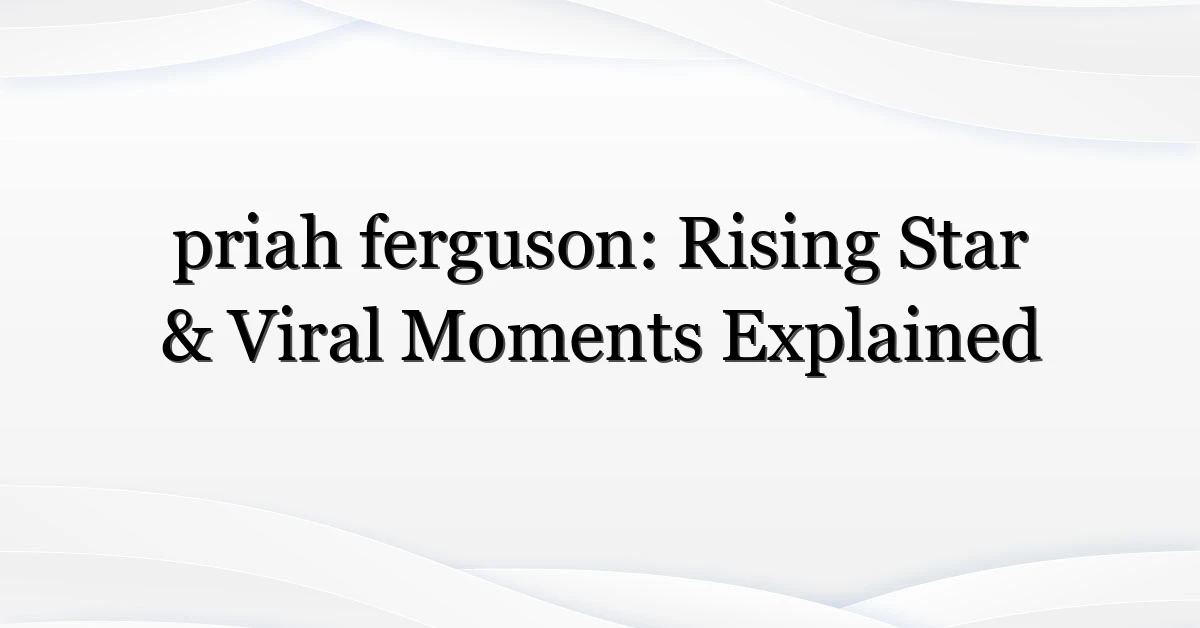 priah ferguson: Rising Star & Viral Moments Explained